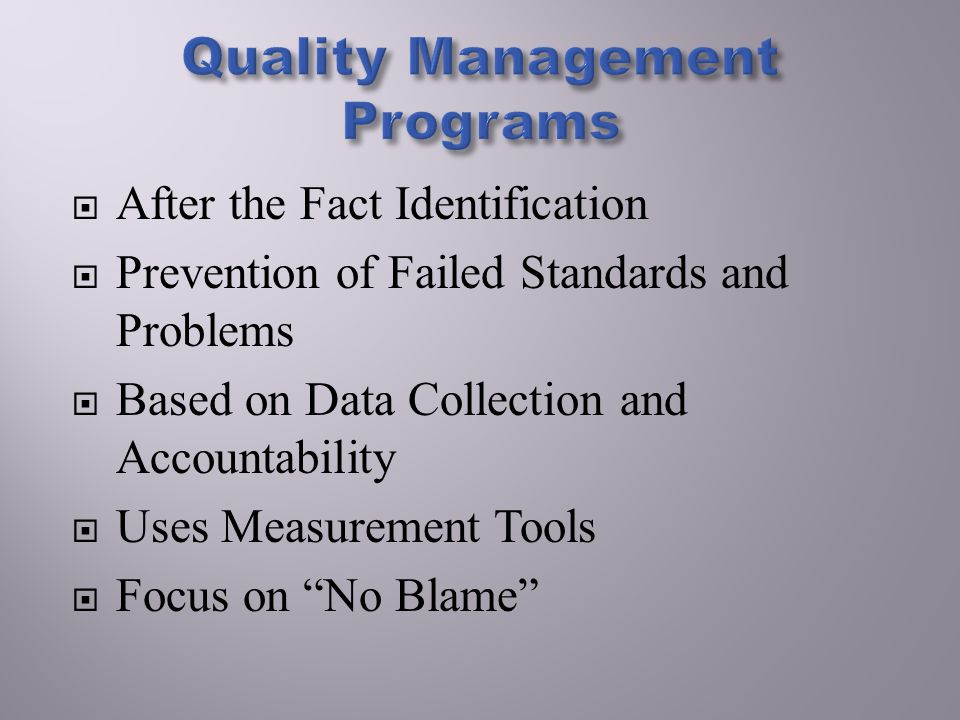 Quality Management Programs

After the Fact Identification

Prevention of Failed Standards and Problems

Based on Data Collection and Accountability

Uses Measurement Tools

Focus on “No Blame”